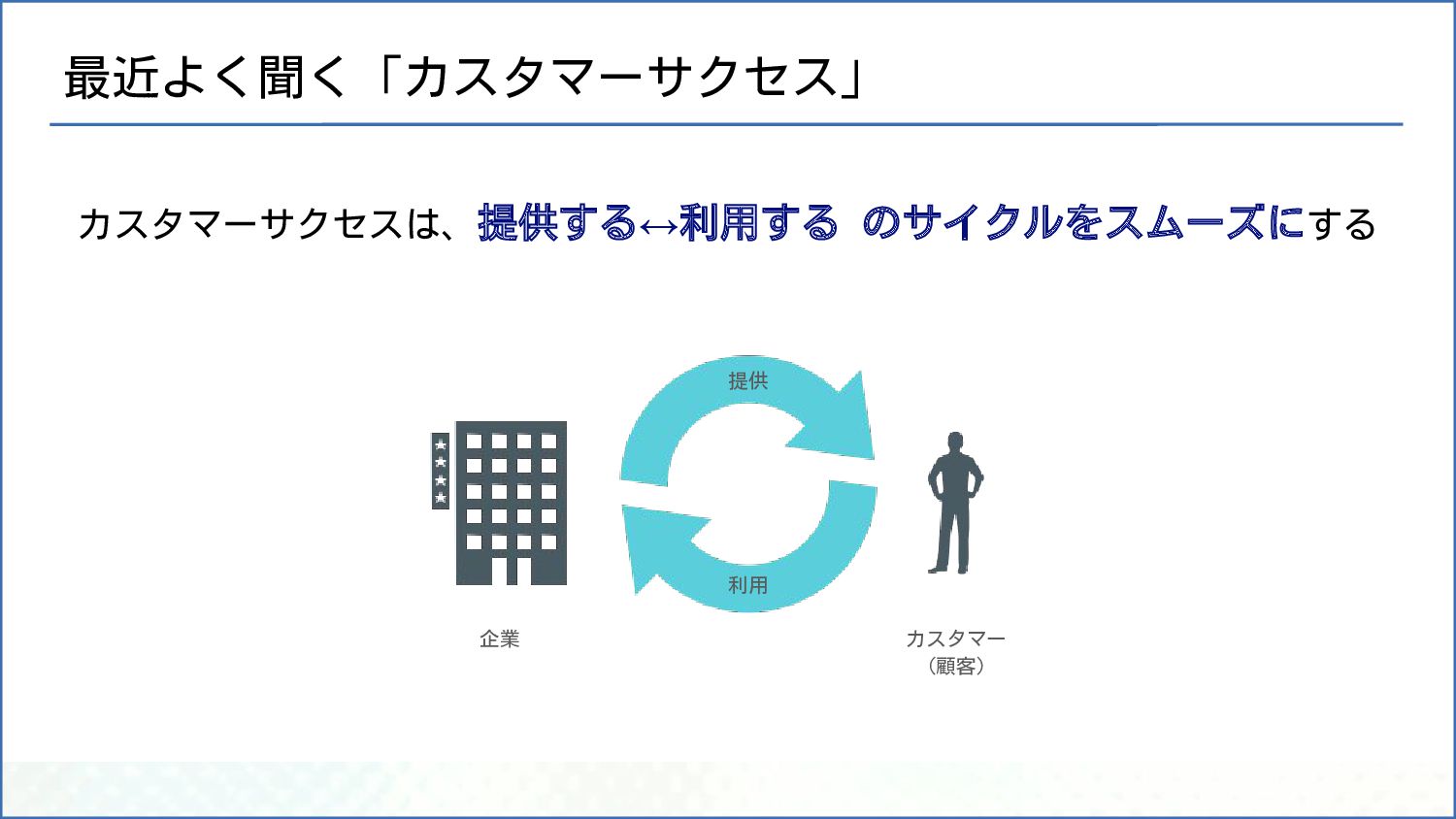 最近よく聞く「カスタマーサクセス」

カスタマーサクセスは、提供する↔利用する のサイクルをスムーズにする

提供

利用

企業

カスタマー
（顧客）